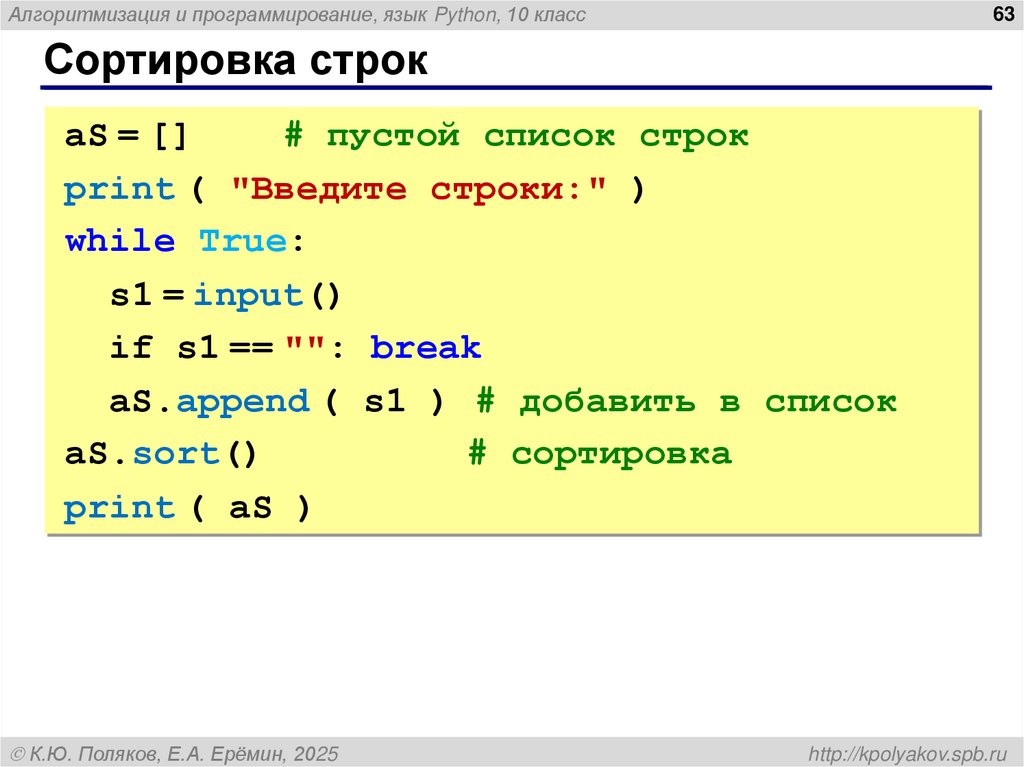 Алгоритмизация и программирование, язык Python, 10 класс

63

Сортировка строк

aS = []     # пустой список строк
print ( "Введите строки:" )
while True:
  s1 = input()
  if s1 == "": break
  aS.append ( s1 ) # добавить в список
aS.sort()          # сортировка
print ( aS )

© К.Ю. Поляков, Е.А. Ерёмин, 2025

http://kpolyakov.spb.ru